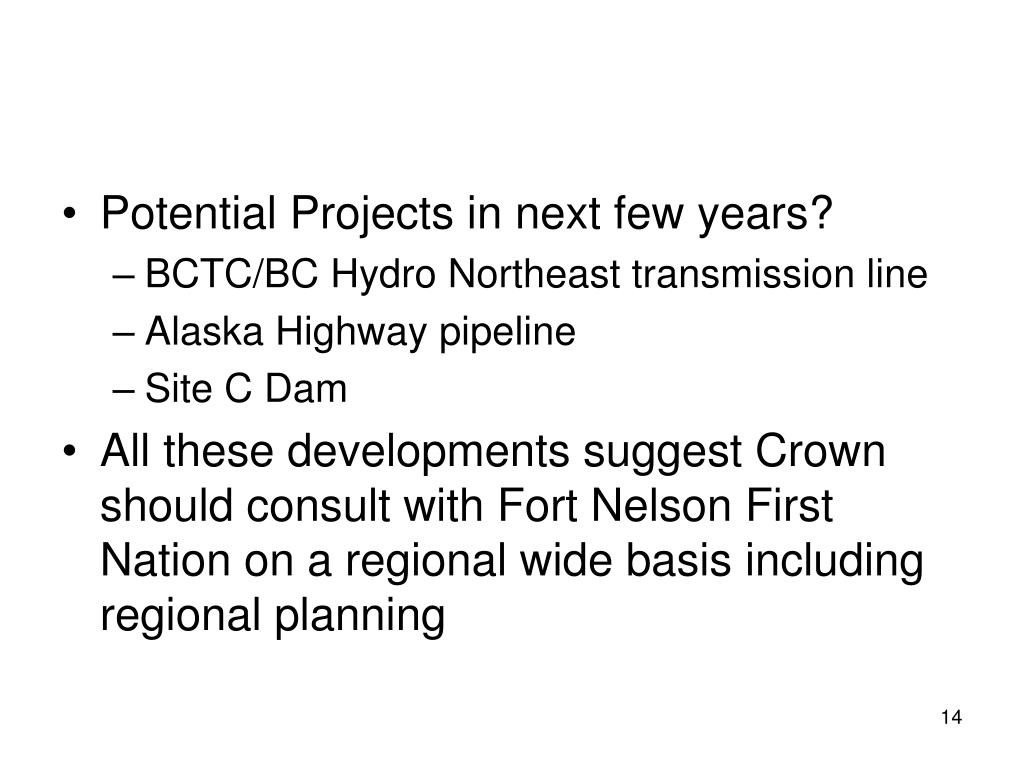 • Potential Projects in next few years?
– BCTC/BC Hydro Northeast transmission line
– Alaska Highway pipeline
– Site C Dam
• All these developments suggest Crown should consult with Fort Nelson First Nation on a regional wide basis including regional planning

14